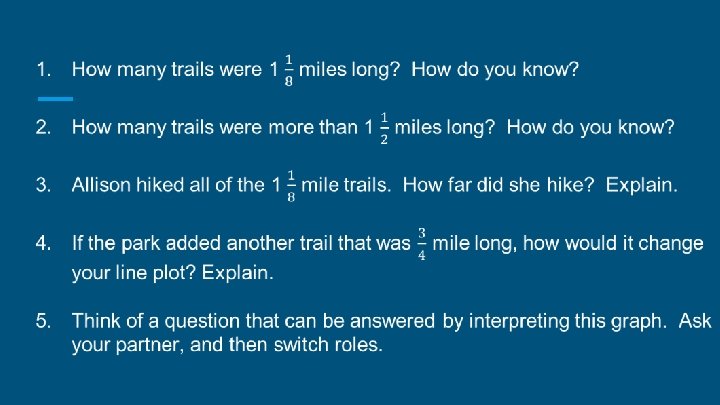 1. How many trails were $1\frac{1}{8}$ miles long? How do you know?

2. How many trails were more than $1\frac{1}{2}$ miles long? How do you know?

3. Allison hiked all of the $1\frac{1}{8}$ mile trails. How far did she hike? Explain.

4. If the park added another trail that was $\frac{3}{4}$ mile long, how would it change your line plot? Explain.

5. Think of a question that can be answered by interpreting this graph. Ask your partner, and then switch roles.